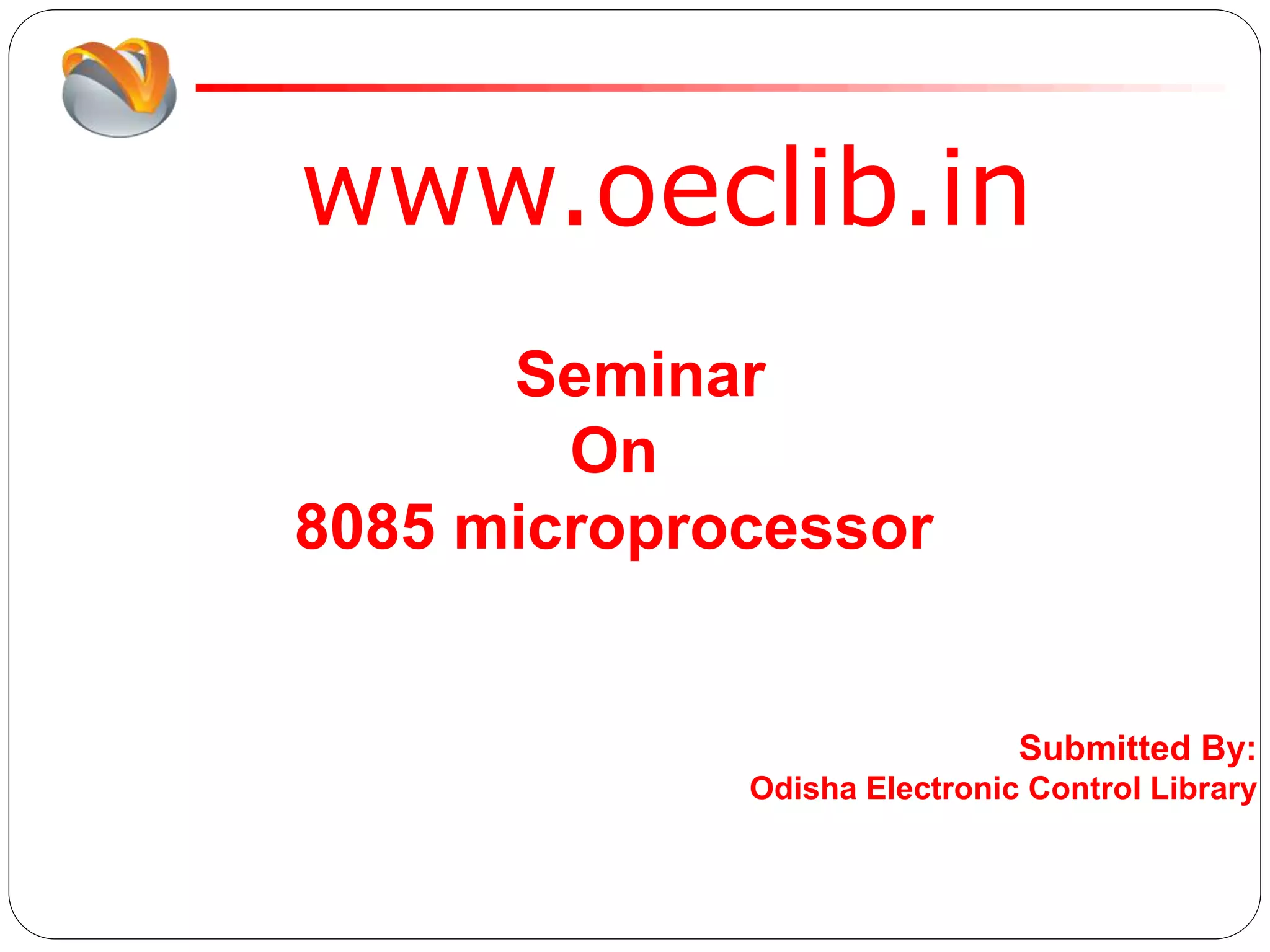 www.oeclib.in

Seminar
On
8085 microprocessor

Submitted By:
Odisha Electronic Control Library